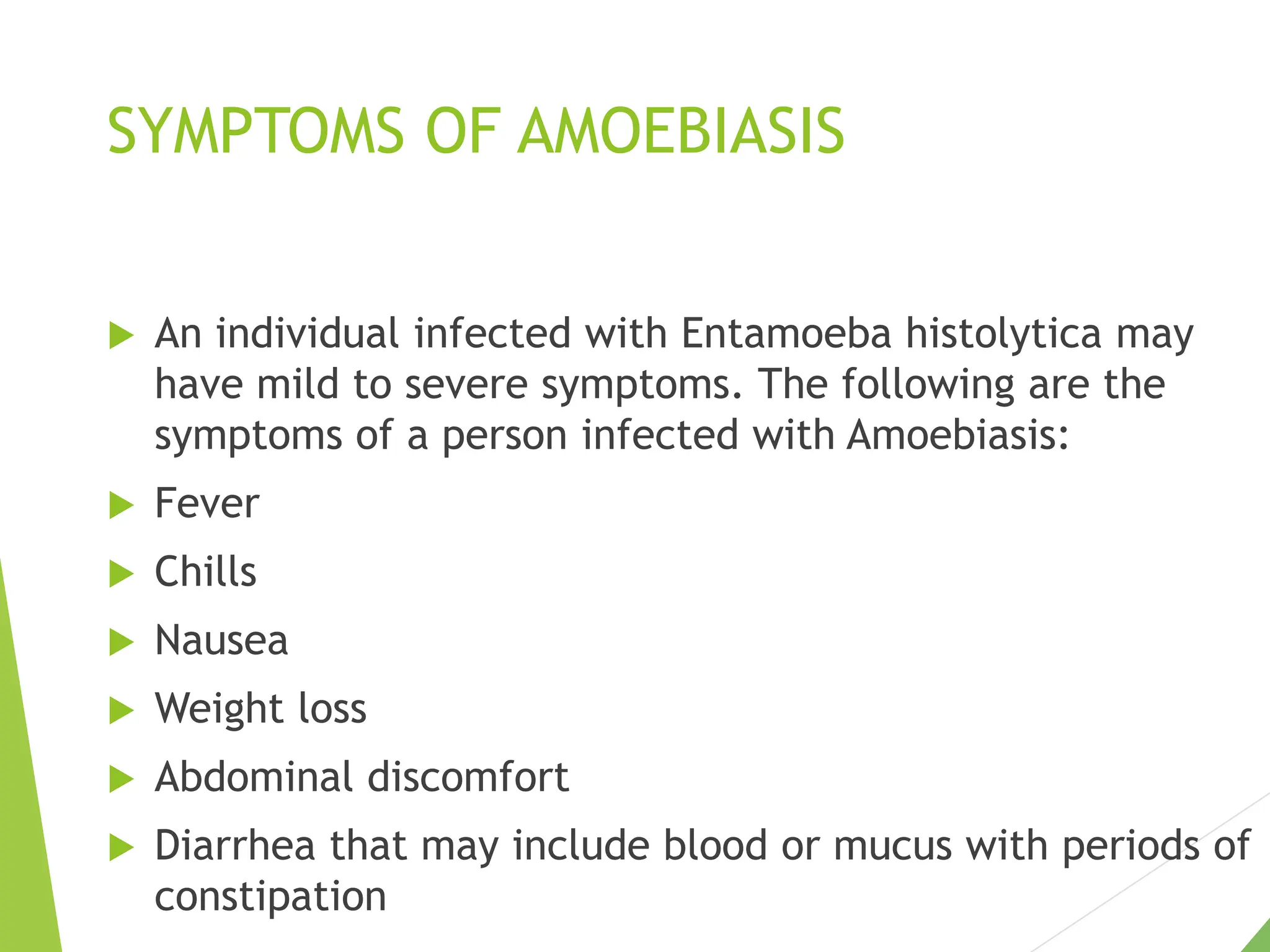 SYMPTOMS OF AMOEBIASIS

An individual infected with Entamoeba histolytica may have mild to severe symptoms. The following are the symptoms of a person infected with Amoebiasis:

Fever

Chills

Nausea

Weight loss

Abdominal discomfort

Diarrhea that may include blood or mucus with periods of constipation